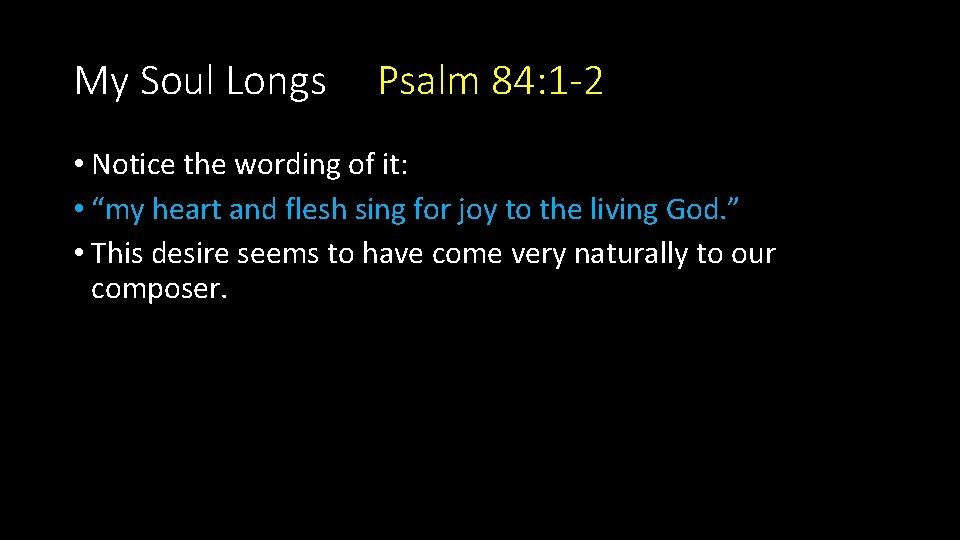 My Soul Longs Psalm 84:1-2

• Notice the wording of it:
• “my heart and flesh sing for joy to the living God.”
• This desire seems to have come very naturally to our composer.